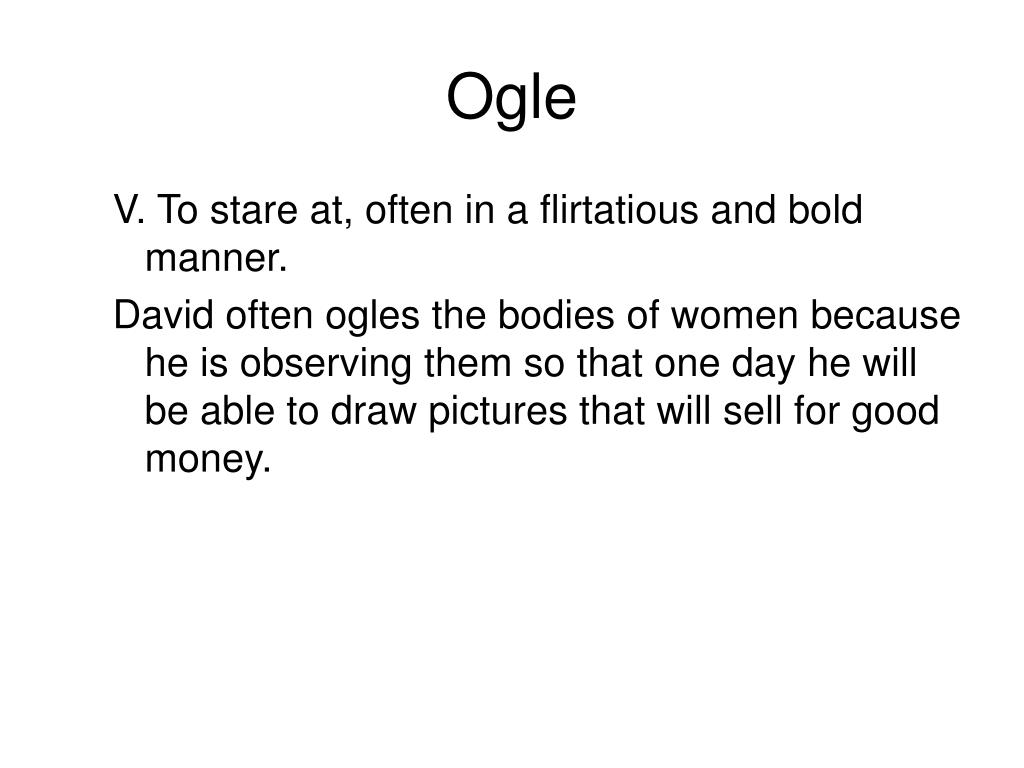 Ogle

V. To stare at, often in a flirtatious and bold manner.

David often ogles the bodies of women because he is observing them so that one day he will be able to draw pictures that will sell for good money.